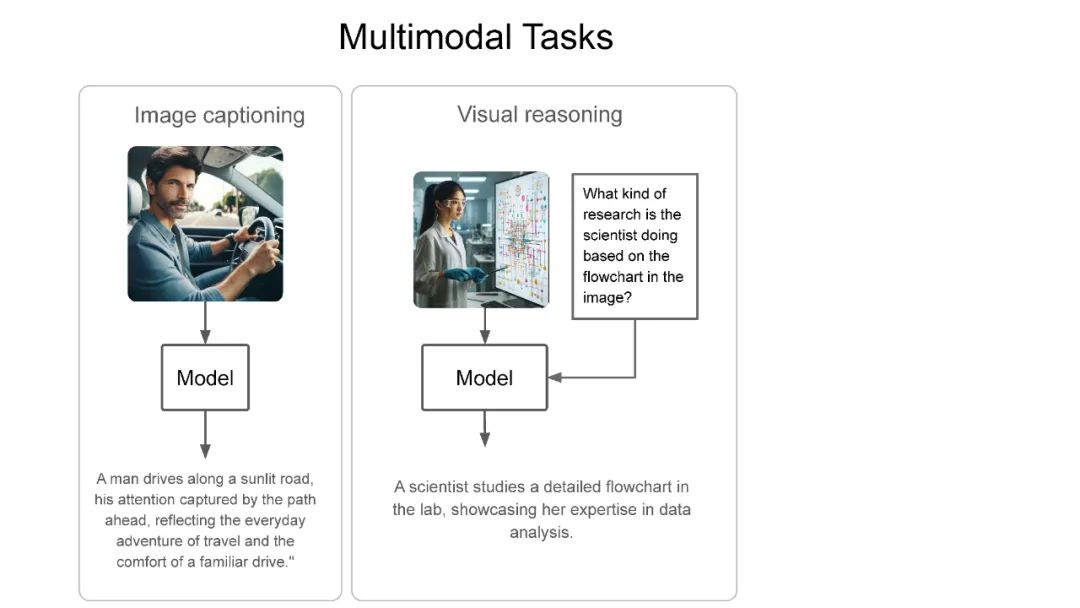 Multimodal Tasks

Image captioning

Model

A man drives along a sunlit road, his attention captured by the path ahead, reflecting the everyday adventure of travel and the comfort of a familiar drive."

Visual reasoning

What kind of research is the scientist doing based on the flowchart in the image?

Model

A scientist studies a detailed flowchart in the lab, showcasing her expertise in data analysis.